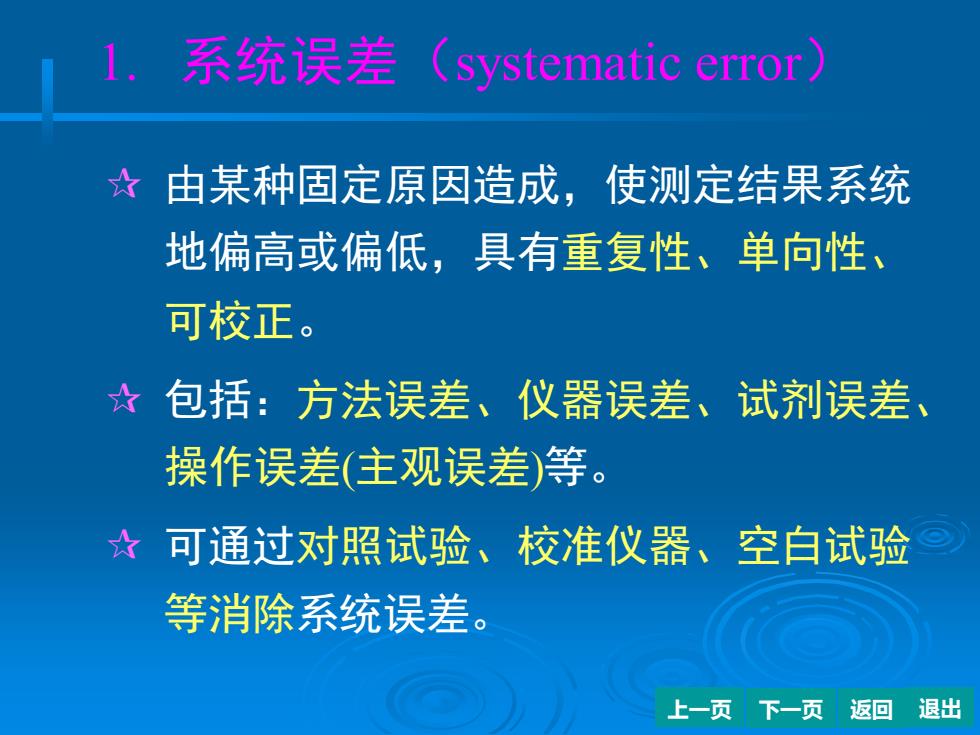 1. 系统误差（systematic error）

☆ 由某种固定原因造成，使测定结果系统地偏高或偏低，具有重复性、单向性、可校正。

☆ 包括：方法误差、仪器误差、试剂误差、操作误差(主观误差)等。

☆ 可通过对照试验、校准仪器、空白试验等消除系统误差。

上一页 下一页 返回 退出